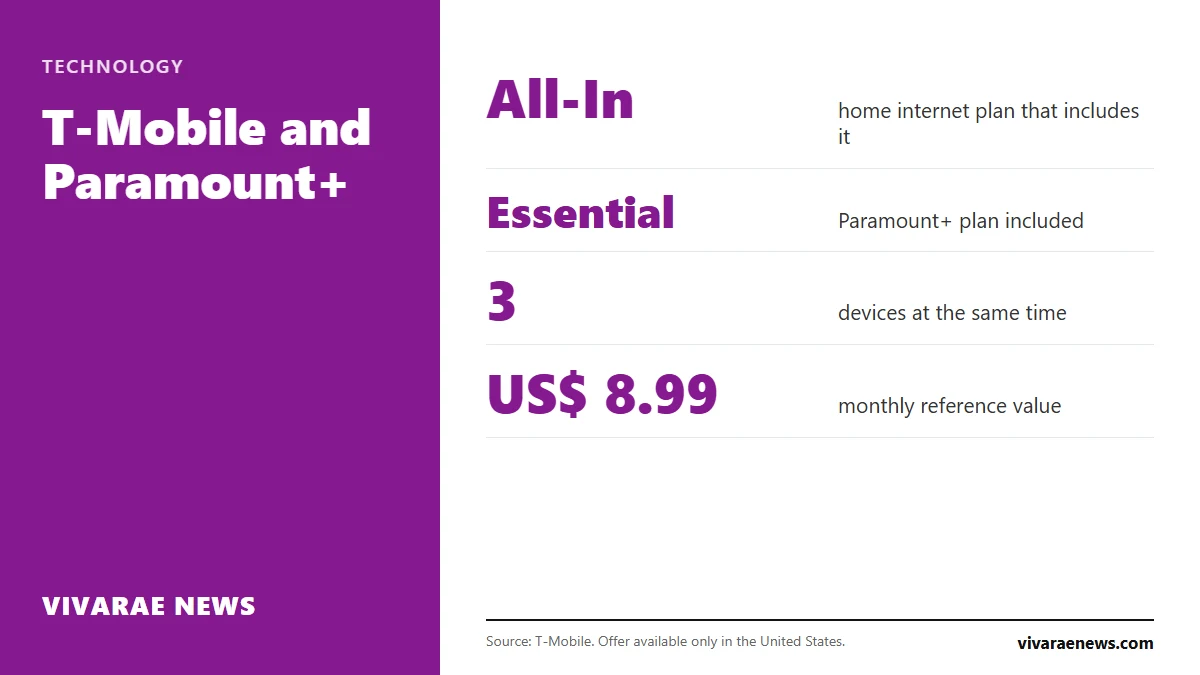 TECHNOLOGY

T-Mobile and Paramount+

VIVARAE NEWS

All-In

home internet plan that includes it

Essential

Paramount+ plan included

3

devices at the same time

US$ 8.99

monthly reference value

Source: T-Mobile. Offer available only in the United States.

vivaraenews.com